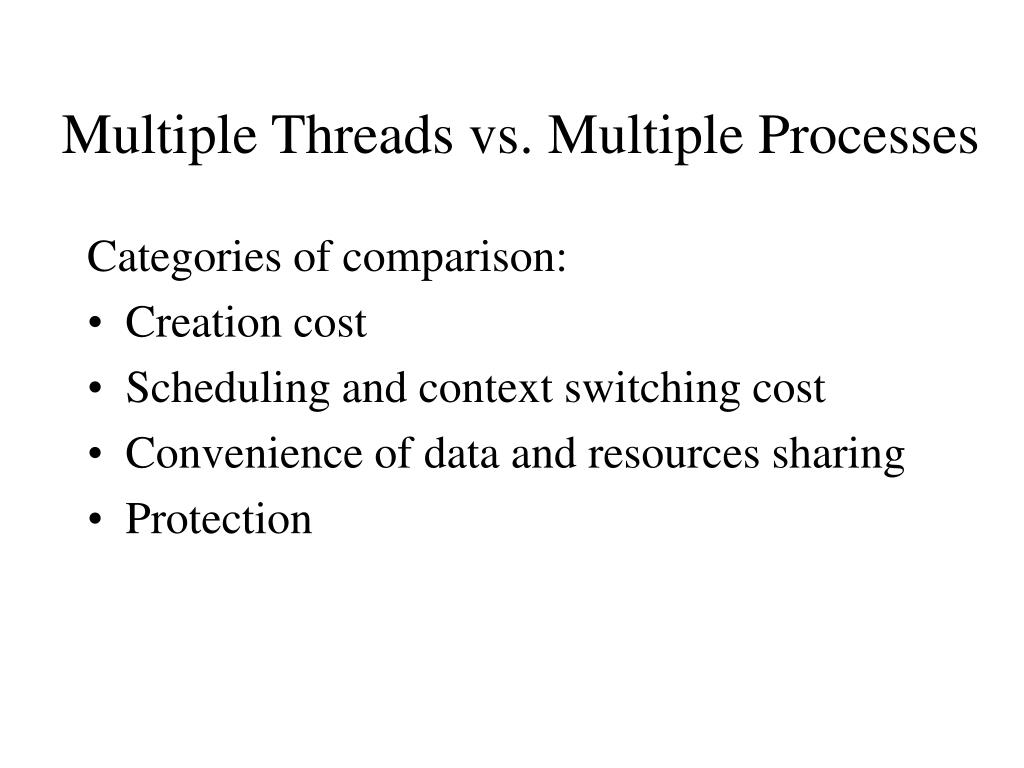 Multiple Threads vs. Multiple Processes

Categories of comparison:
• Creation cost
• Scheduling and context switching cost
• Convenience of data and resources sharing
• Protection